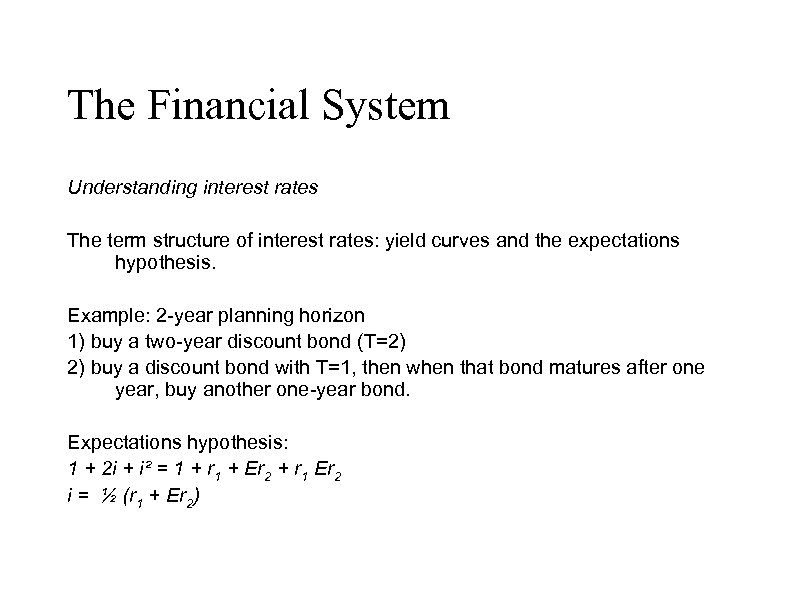 The Financial System

Understanding interest rates

The term structure of interest rates: yield curves and the expectations hypothesis.

Example: 2-year planning horizon
1) buy a two-year discount bond (T=2)
2) buy a discount bond with T=1, then when that bond matures after one year, buy another one-year bond.

Expectations hypothesis:
$1 + 2i + i^2 = 1 + r_1 + Er_2 + r_1 Er_2$
$i = \frac{1}{2} (r_1 + Er_2)$